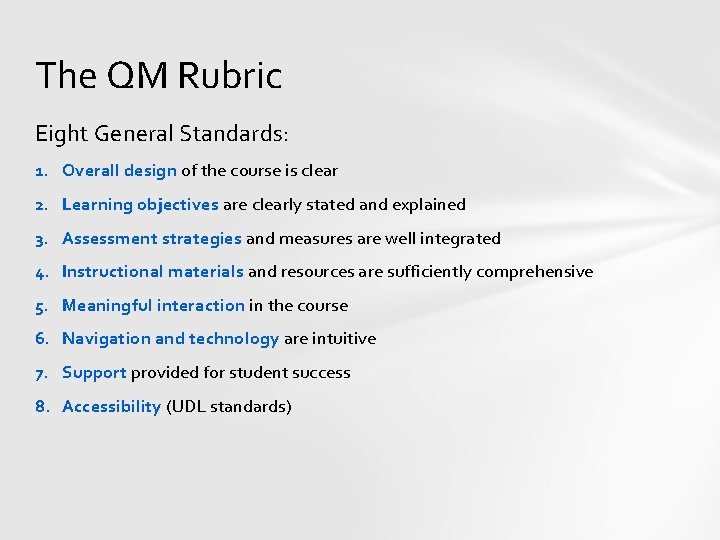 The QM Rubric

Eight General Standards:

1. Overall design of the course is clear
2. Learning objectives are clearly stated and explained
3. Assessment strategies and measures are well integrated
4. Instructional materials and resources are sufficiently comprehensive
5. Meaningful interaction in the course
6. Navigation and technology are intuitive
7. Support provided for student success
8. Accessibility (UDL standards)